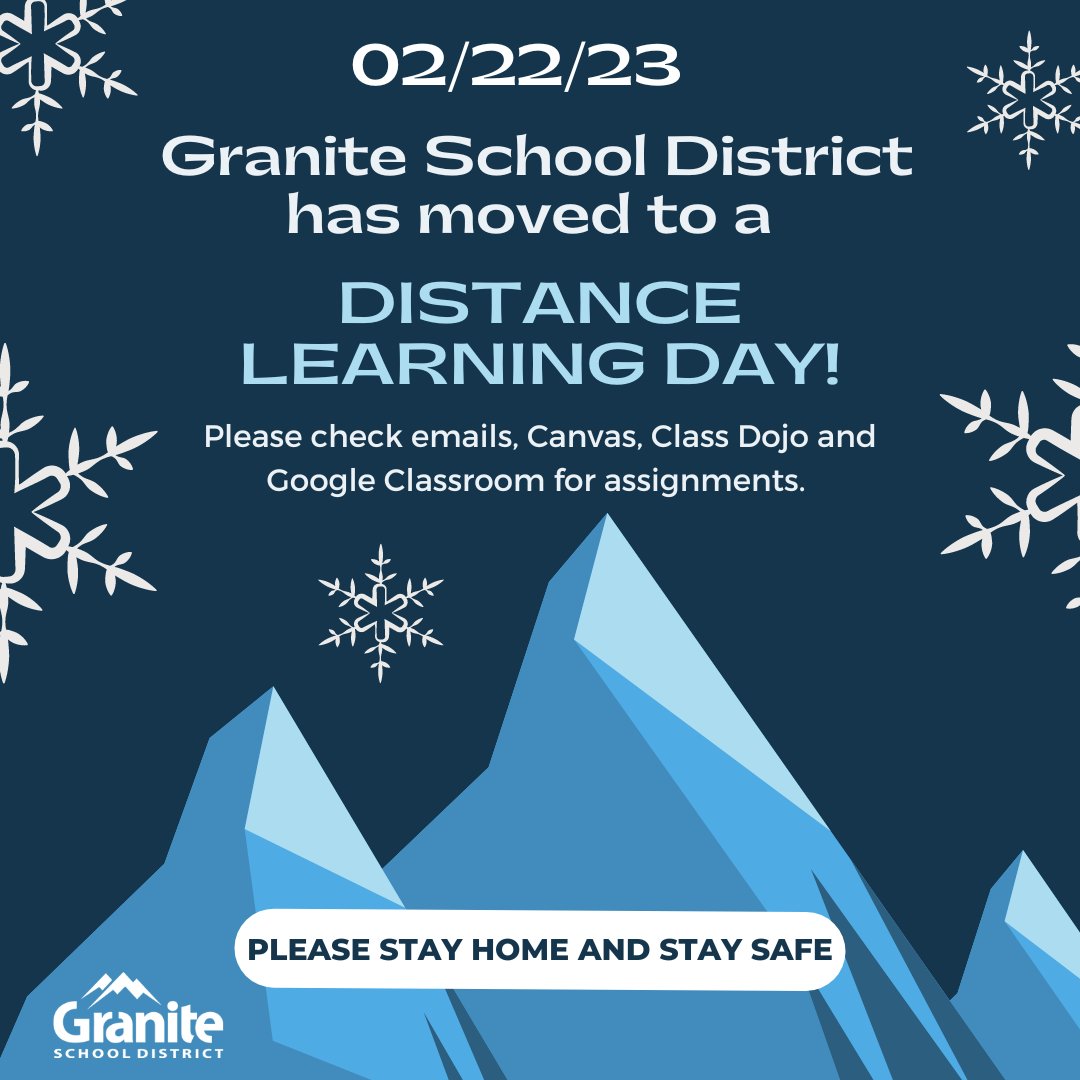 02/22/23

Granite School District has moved to a

DISTANCE LEARNING DAY!

Please check emails, Canvas, Class Dojo and Google Classroom for assignments.

PLEASE STAY HOME AND STAY SAFE

Granite
SCHOOL DISTRICT